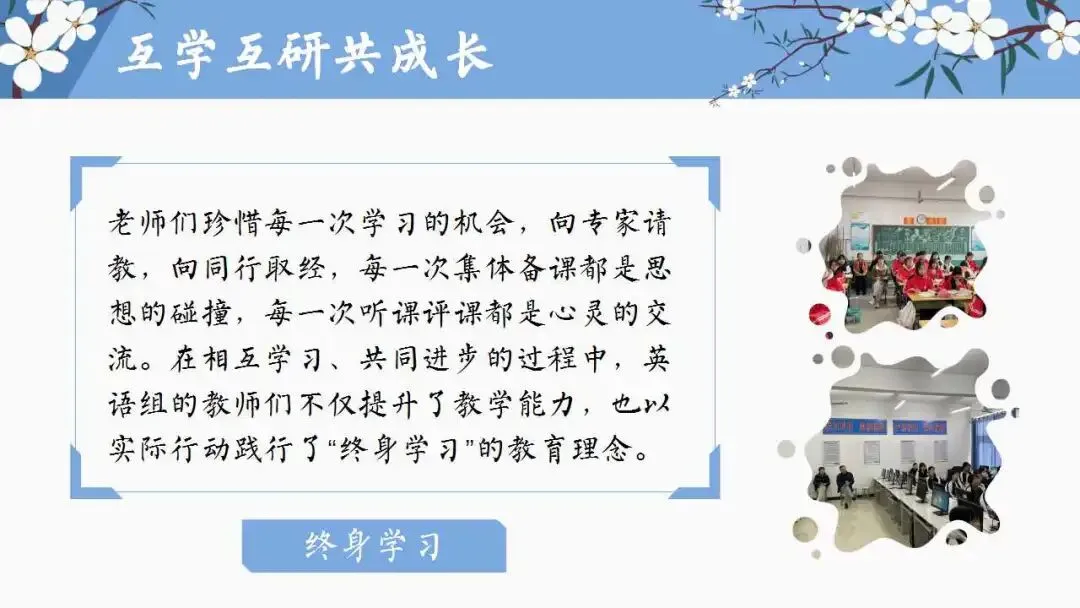 互学互研共成长

老师们珍惜每一次学习的机会，向专家请教，向同行取经，每一次集体备课都是思想的碰撞，每一次听课评课都是心灵的交流。在相互学习、共同进步的过程中，英语组的教师们不仅提升了教学能力，也以实际行动践行了“终身学习”的教育理念。

终身学习